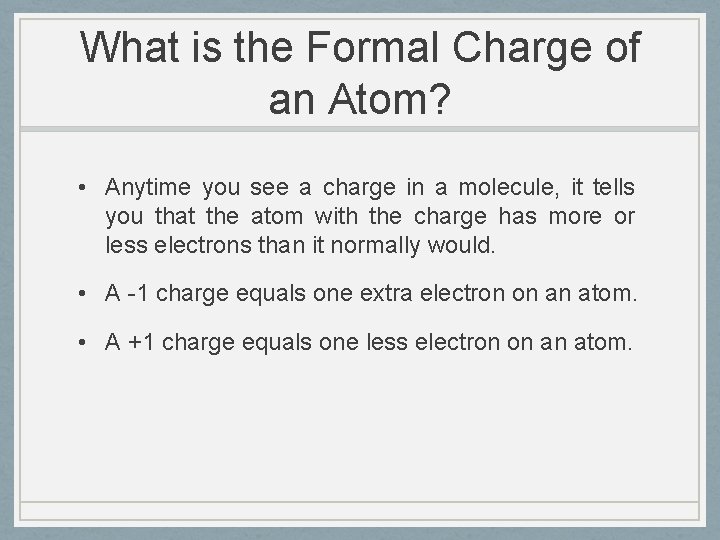 What is the Formal Charge of an Atom?

• Anytime you see a charge in a molecule, it tells you that the atom with the charge has more or less electrons than it normally would.

• A -1 charge equals one extra electron on an atom.

• A +1 charge equals one less electron on an atom.